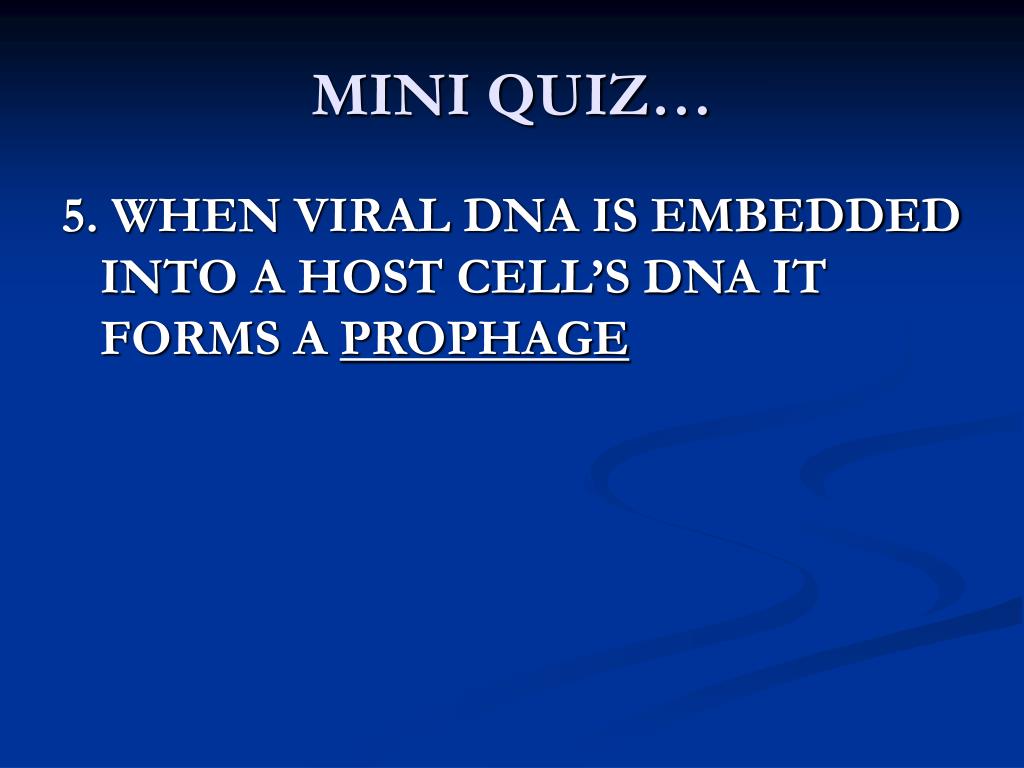 MINI QUIZ…

5. WHEN VIRAL DNA IS EMBEDDED INTO A HOST CELL'S DNA IT FORMS A PROPHAGE